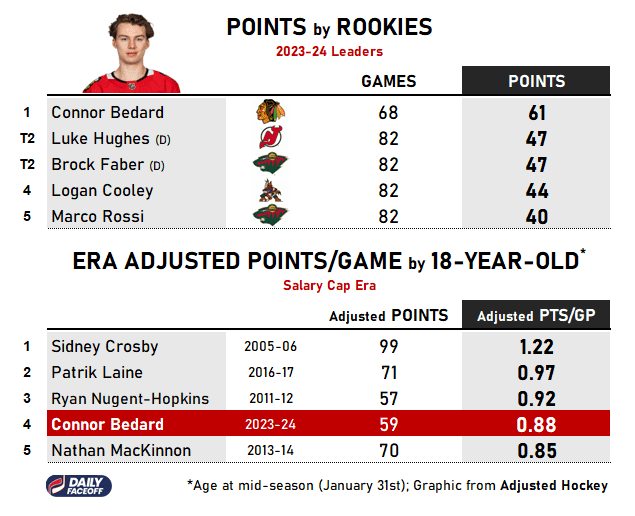 POINTS by ROOKIES
2023-24 Leaders

| | | GAMES | POINTS |
|---|---|---|---|
| 1 | Connor Bedard | 68 | 61 |
| T2 | Luke Hughes (D) | 82 | 47 |
| T2 | Brock Faber (D) | 82 | 47 |
| 4 | Logan Cooley | 82 | 44 |
| 5 | Marco Rossi | 82 | 40 |

ERA ADJUSTED POINTS/GAME by 18-YEAR-OLD*
Salary Cap Era

| | | | Adjusted POINTS | Adjusted PTS/GP |
|---|---|---|---|---|
| 1 | Sidney Crosby | 2005-06 | 99 | 1.22 |
| 2 | Patrik Laine | 2016-17 | 71 | 0.97 |
| 3 | Ryan Nugent-Hopkins | 2011-12 | 57 | 0.92 |
| 4 | Connor Bedard | 2023-24 | 59 | 0.88 |
| 5 | Nathan MacKinnon | 2013-14 | 70 | 0.85 |

DAILY FACEOFF

*Age at mid-season (January 31st); Graphic from Adjusted Hockey